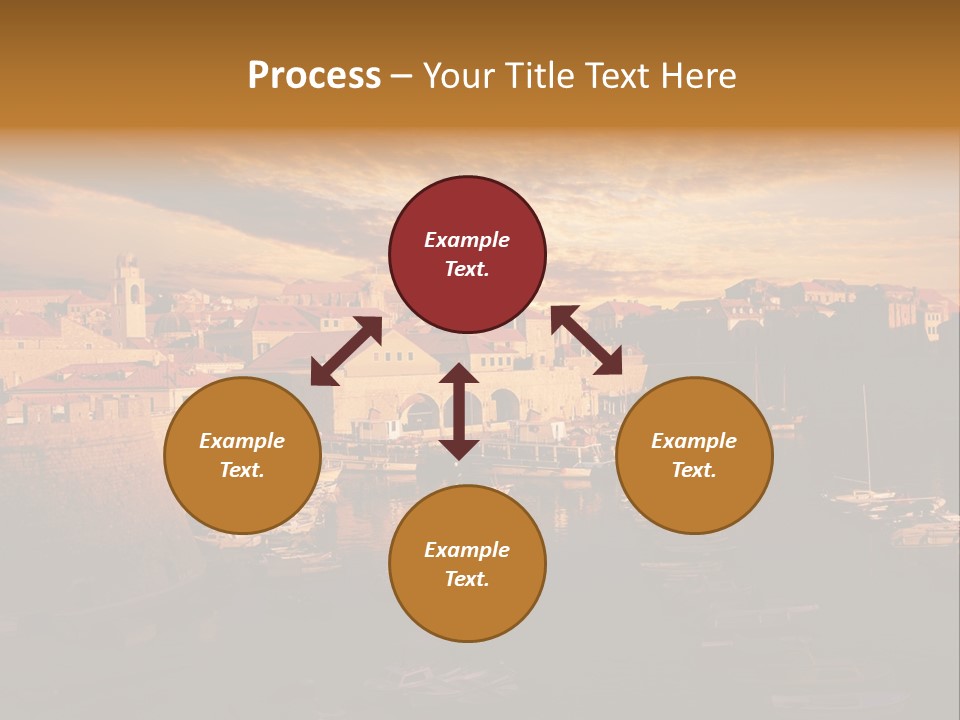 Process – Your Title Text Here

Example Text.

Example Text.

Example Text.

Example Text.